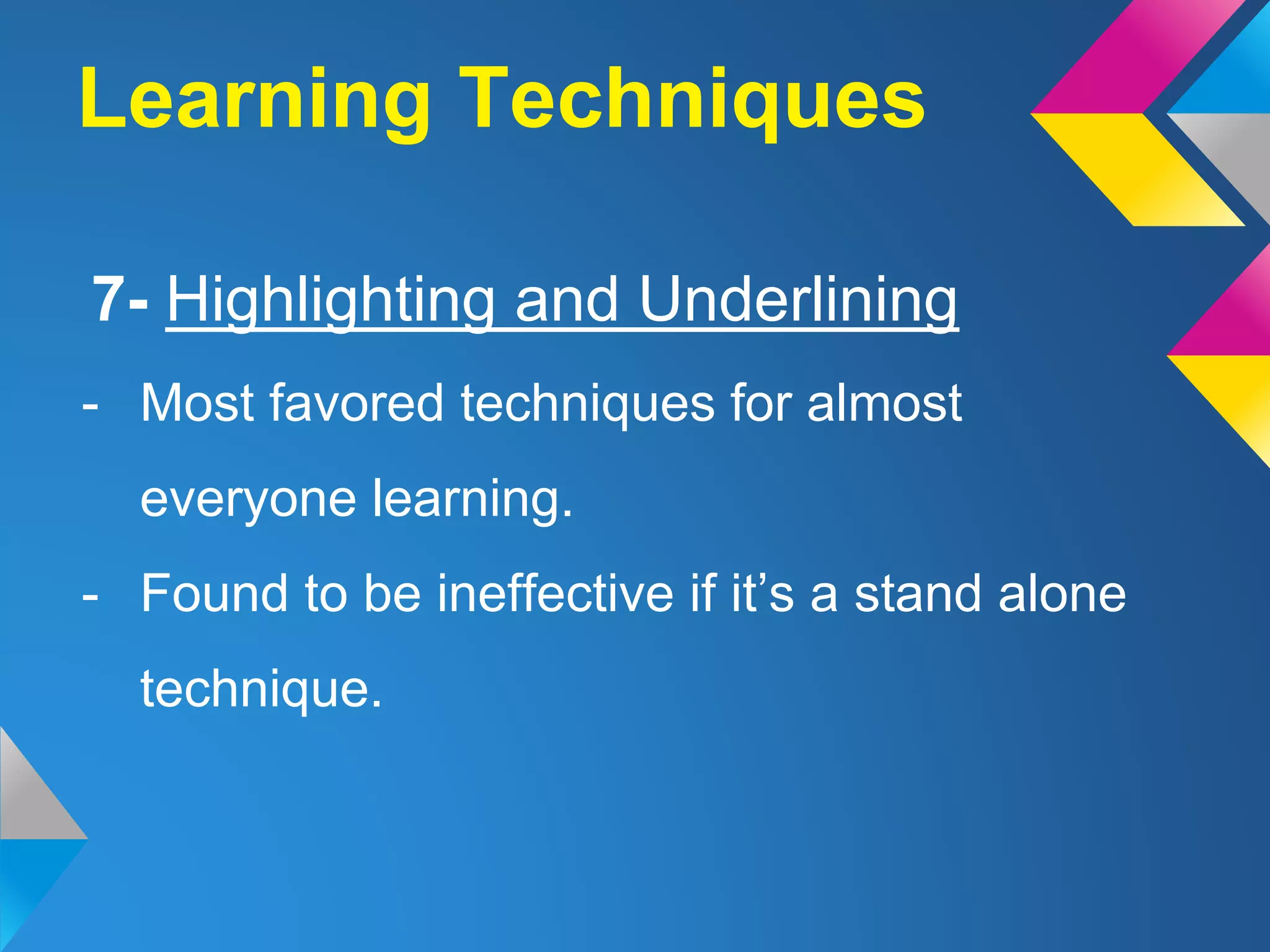 Learning Techniques

7- Highlighting and Underlining

- Most favored techniques for almost everyone learning.
- Found to be ineffective if it’s a stand alone technique.